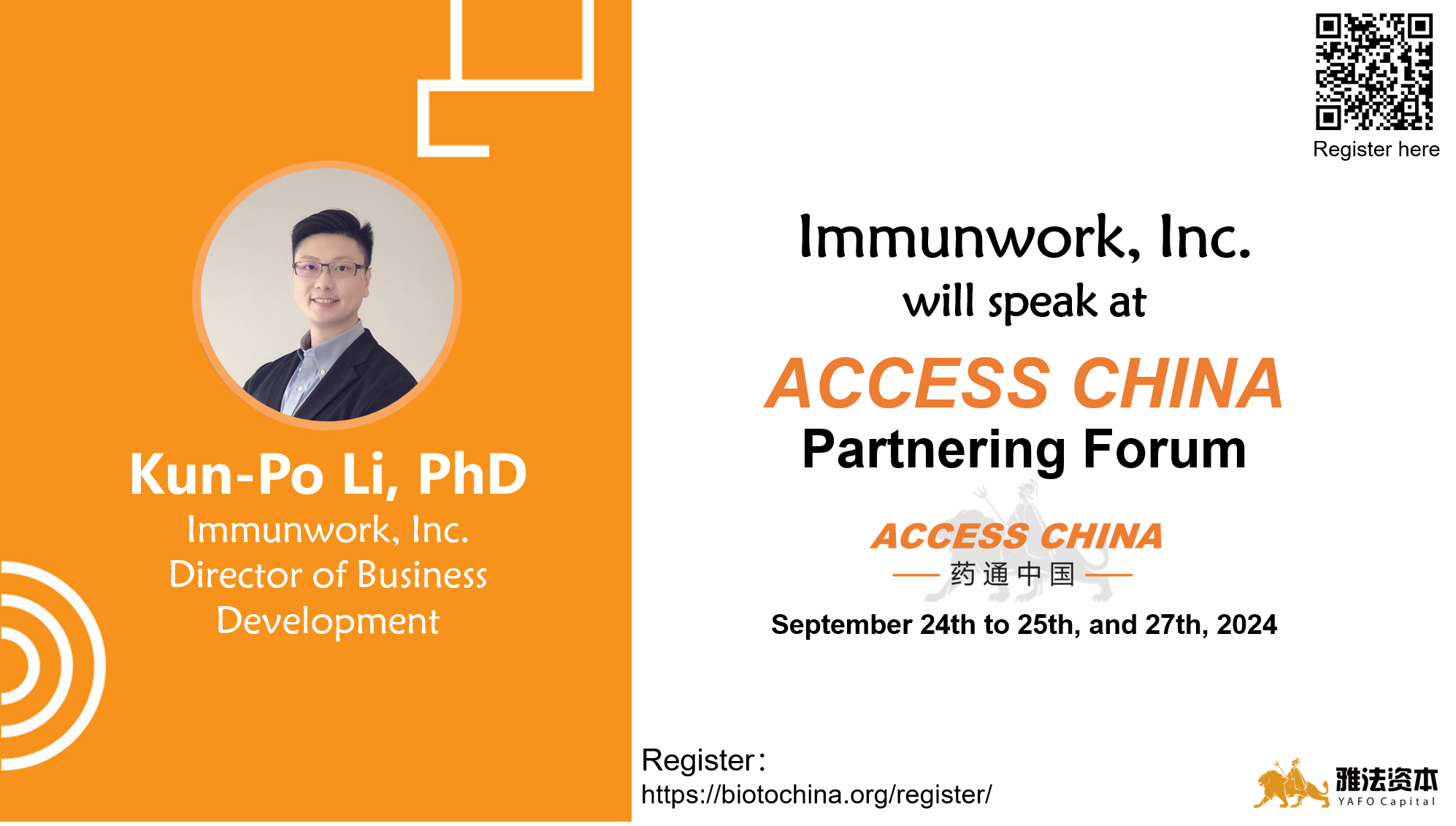 Kun-Po Li, PhD
Immunwork, Inc.
Director of Business Development

Register here

Immunwork, Inc.
will speak at
ACCESS CHINA
Partnering Forum

ACCESS CHINA
药通中国

September 24th to 25th, and 27th, 2024

Register:
https://biotochina.org/register/

雅法资本
YAFO Capital